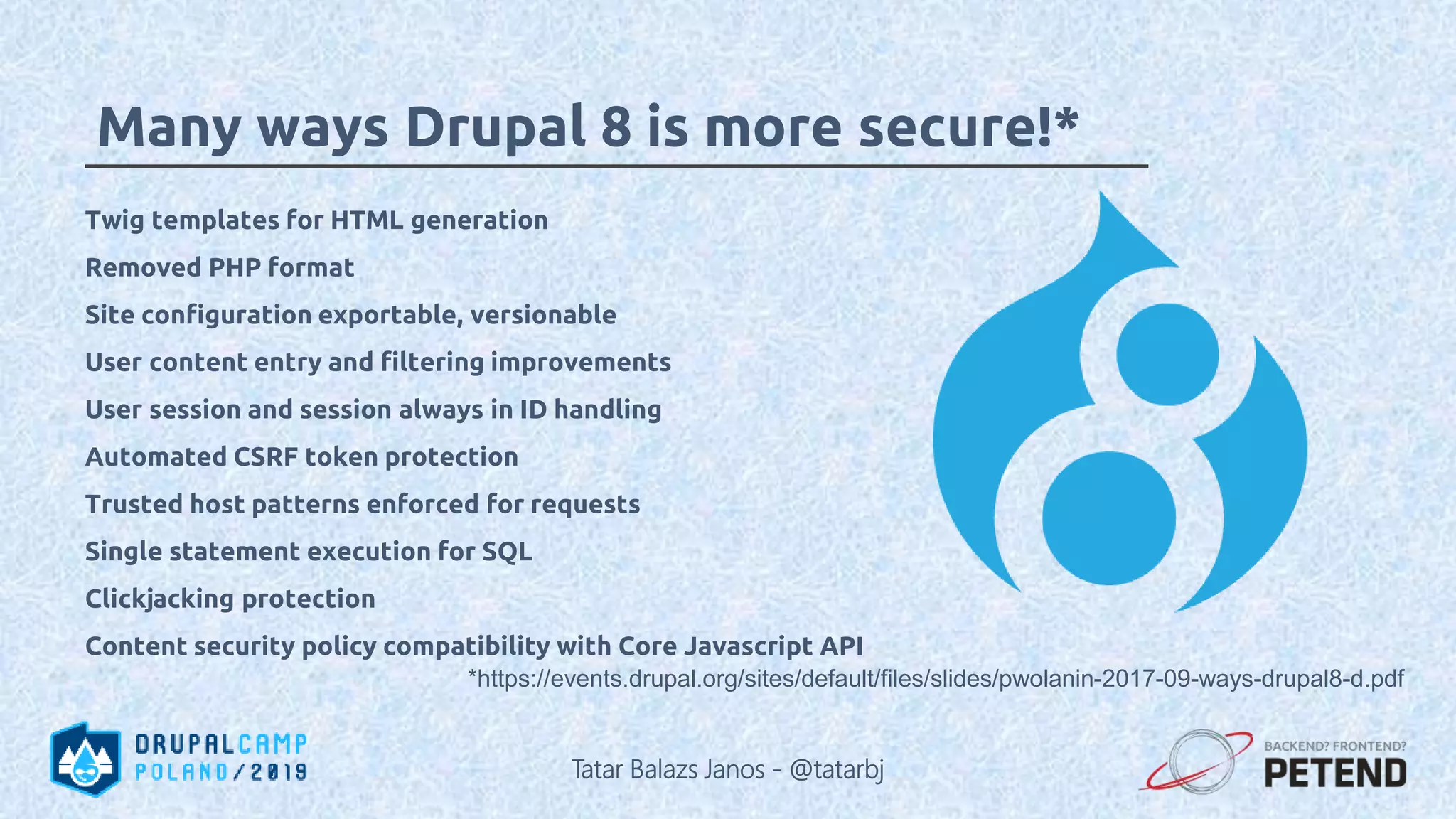 Many ways Drupal 8 is more secure!*

Twig templates for HTML generation

Removed PHP format

Site configuration exportable, versionable

User content entry and filtering improvements

User session and session always in ID handling

Automated CSRF token protection

Trusted host patterns enforced for requests

Single statement execution for SQL

Clickjacking protection

Content security policy compatibility with Core Javascript API

*https://events.drupal.org/sites/default/files/slides/pwolanin-2017-09-ways-drupal8-d.pdf

DRUPALCAMP POLAND/2019

Tatar Balazs Janos - @tatarbj

BACKEND? FRONTEND? PETEND